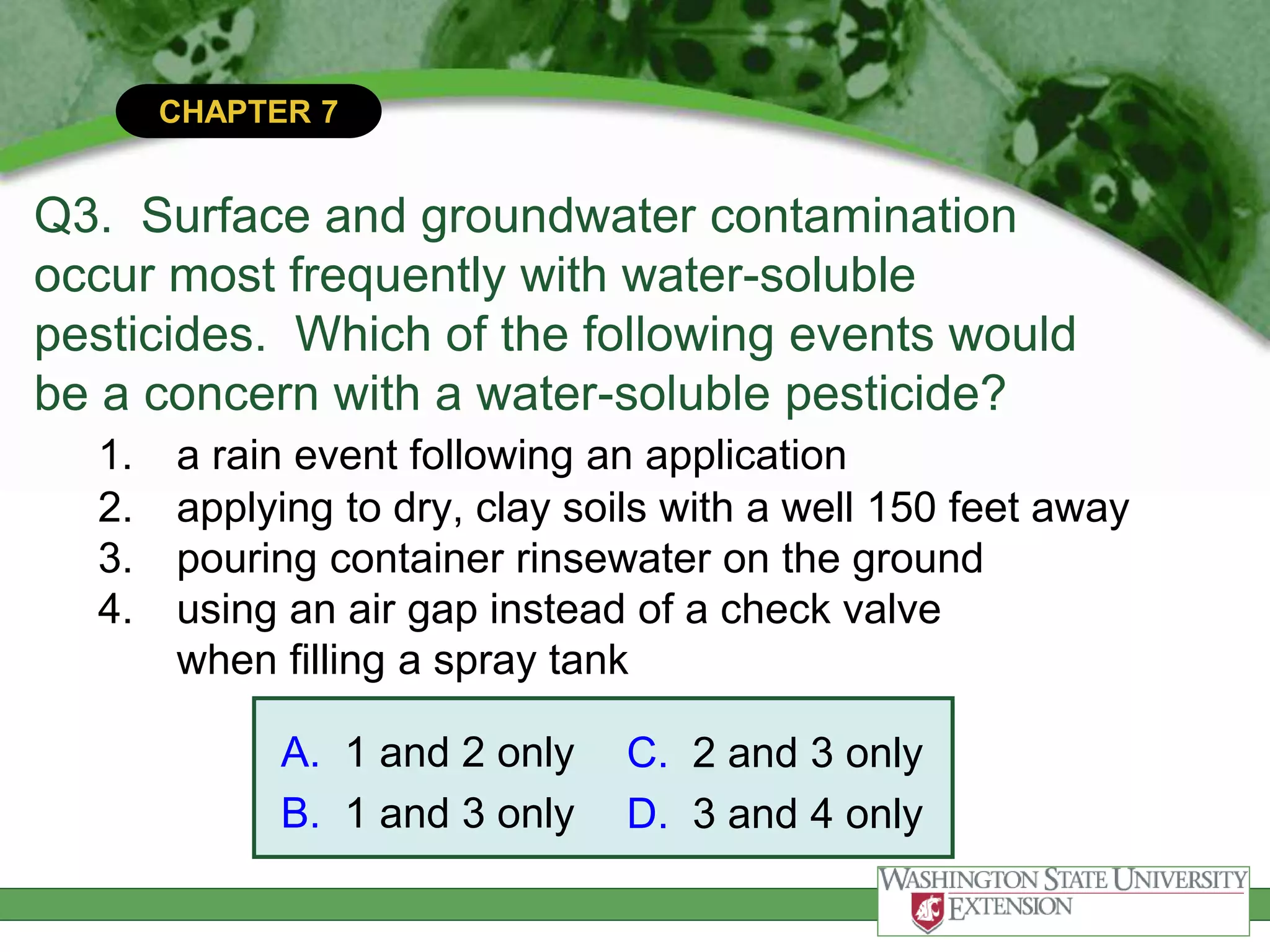 CHAPTER 7

Q3. Surface and groundwater contamination occur most frequently with water-soluble pesticides. Which of the following events would be a concern with a water-soluble pesticide?

1. a rain event following an application
2. applying to dry, clay soils with a well 150 feet away
3. pouring container rinsewater on the ground
4. using an air gap instead of a check valve when filling a spray tank

A. 1 and 2 only
B. 1 and 3 only
C. 2 and 3 only
D. 3 and 4 only

WASHINGTON STATE UNIVERSITY
EXTENSION